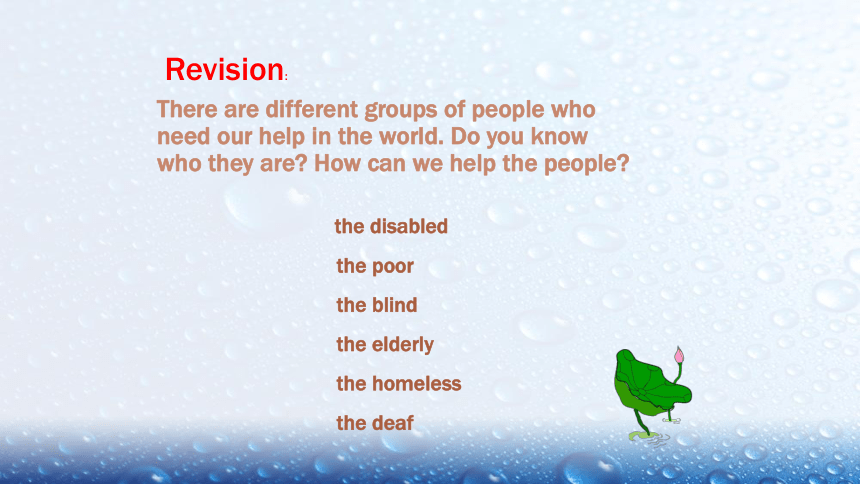 Revision:

There are different groups of people who need our help in the world. Do you know who they are? How can we help the people?

the disabled

the poor

the blind

the elderly

the homeless

the deaf